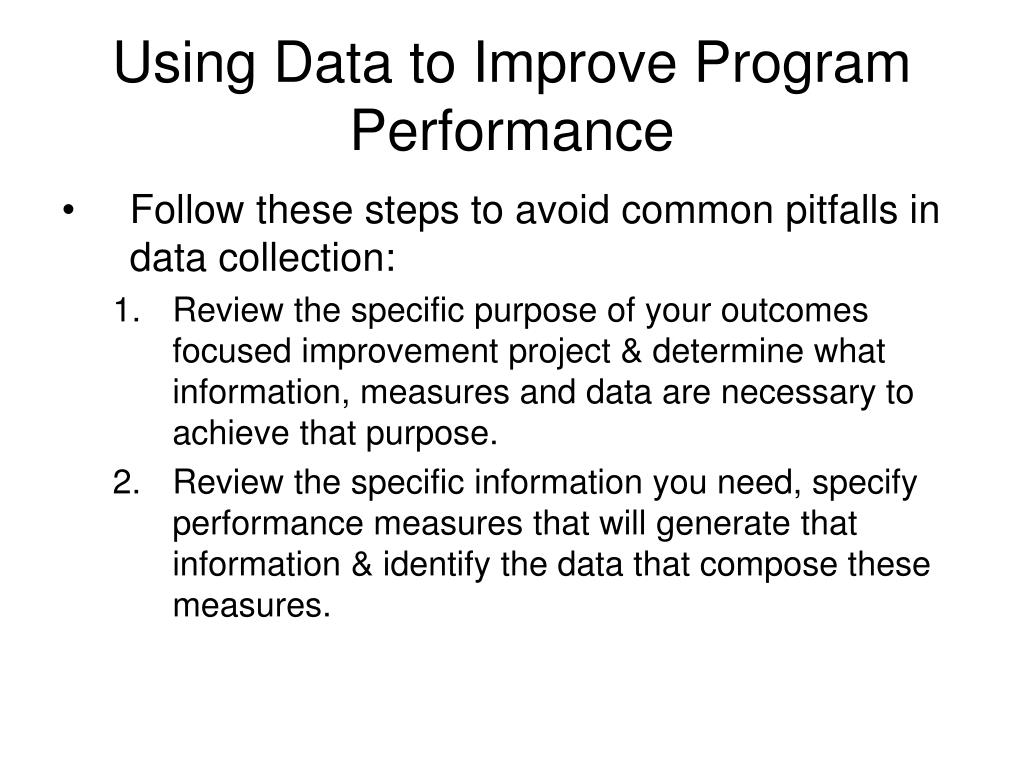 Using Data to Improve Program Performance

• Follow these steps to avoid common pitfalls in data collection:

1. Review the specific purpose of your outcomes focused improvement project & determine what information, measures and data are necessary to achieve that purpose.

2. Review the specific information you need, specify performance measures that will generate that information & identify the data that compose these measures.